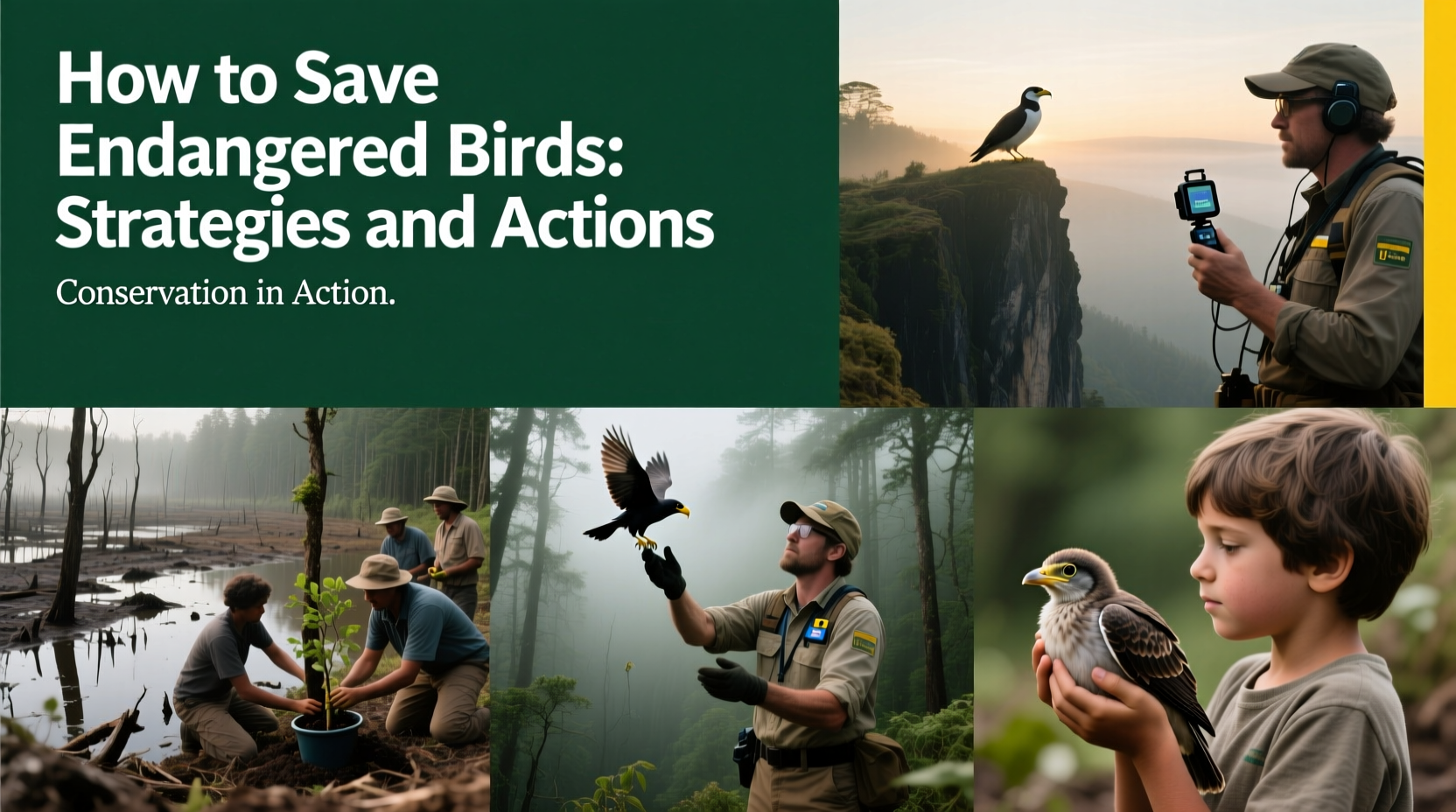 How to Save Endangered Birds: Strategies and Actions

Conservation in Action.